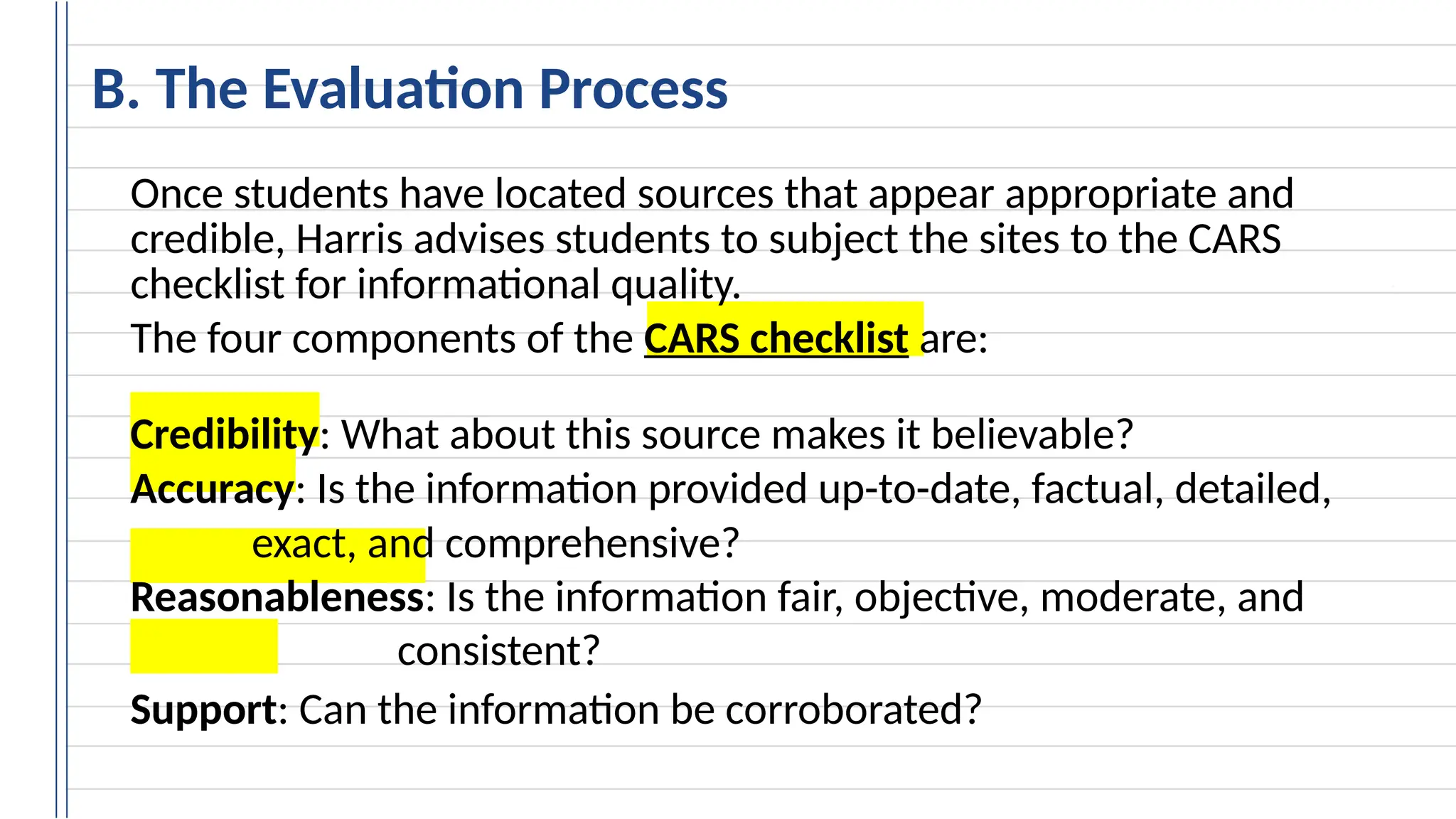 B. The Evaluation Process

Once students have located sources that appear appropriate and credible, Harris advises students to subject the sites to the CARS checklist for informational quality.

The four components of the CARS checklist are:

Credibility: What about this source makes it believable?
Accuracy: Is the information provided up-to-date, factual, detailed, exact, and comprehensive?
Reasonableness: Is the information fair, objective, moderate, and consistent?
Support: Can the information be corroborated?